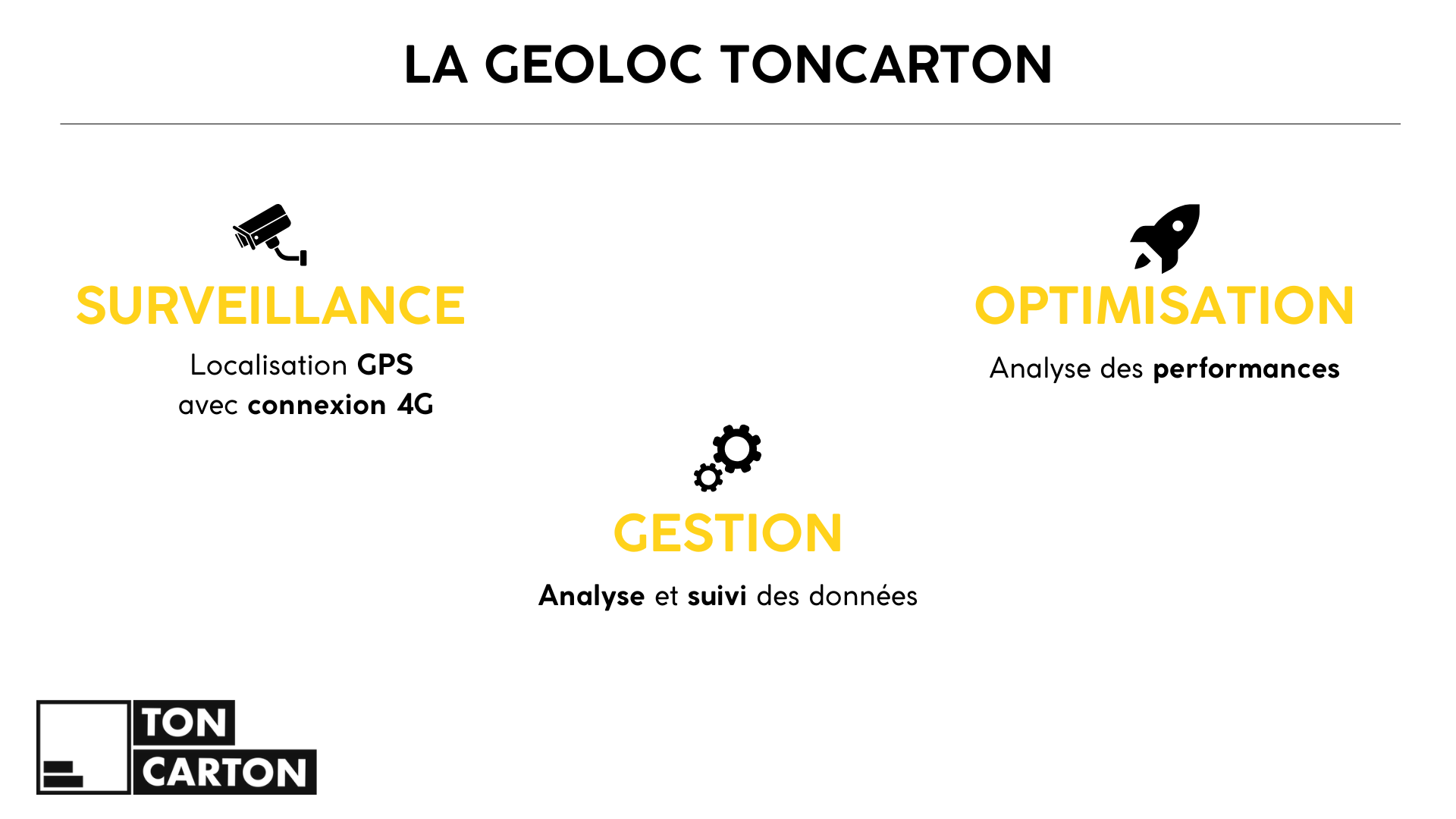 LA GEOLOC TONCARTON

SURVEILLANCE

Localisation GPS avec connexion 4G

OPTIMISATION

Analyse des performances

GESTION

Analyse et suivi des données

TON CARTON